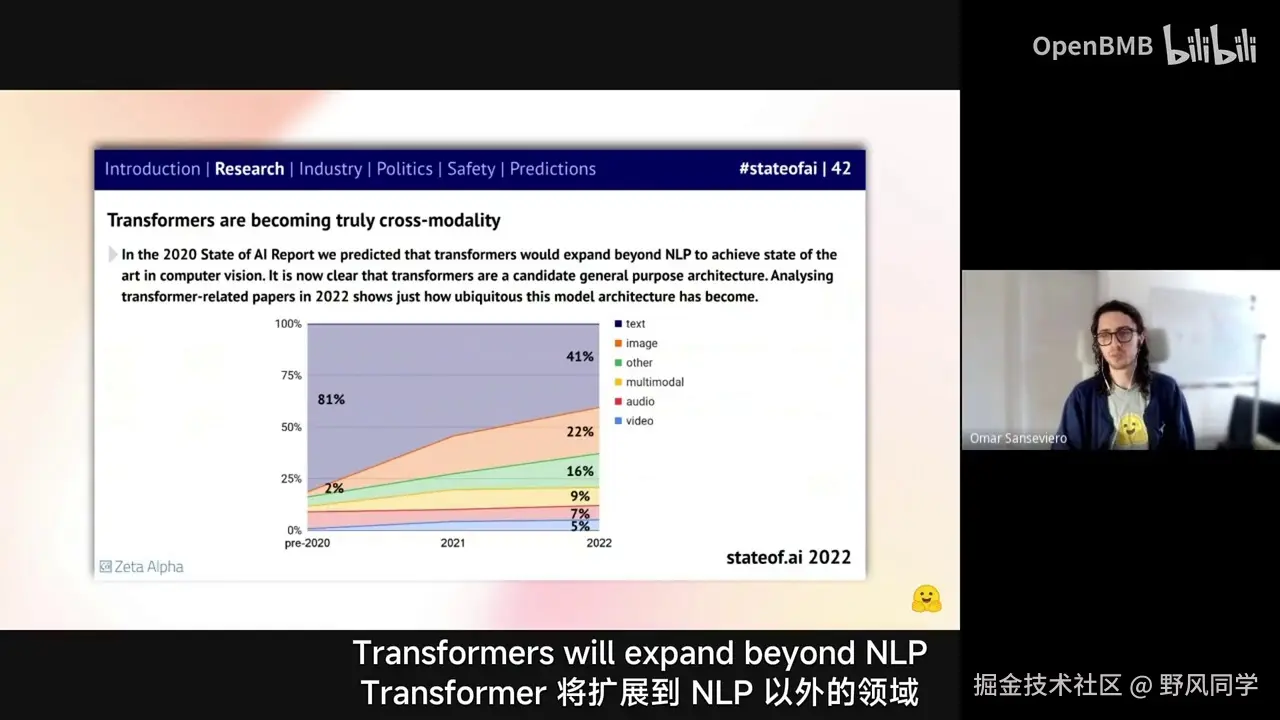 OpenBMB bilibili

Introduction | Research | Industry | Politics | Safety | Predictions

#stateofai | 42

Transformers are becoming truly cross-modality

In the 2020 State of AI Report we predicted that transformers would expand beyond NLP to achieve state of the art in computer vision. It is now clear that transformers are a candidate general purpose architecture. Analysing transformer-related papers in 2022 shows just how ubiquitous this model architecture has become.

100%
75%
50%
25%
0%

81%
2%
41%
22%
16%
9%
7%
5%

pre-2020
2021
2022

text
image
other
multimodal
audio
video

Zeta Alpha

stateof.ai 2022

Omar Sanseviero

Transformers will expand beyond NLP
Transformer 将扩展到 NLP 以外的领域

掘金技术社区 @ 野风同学